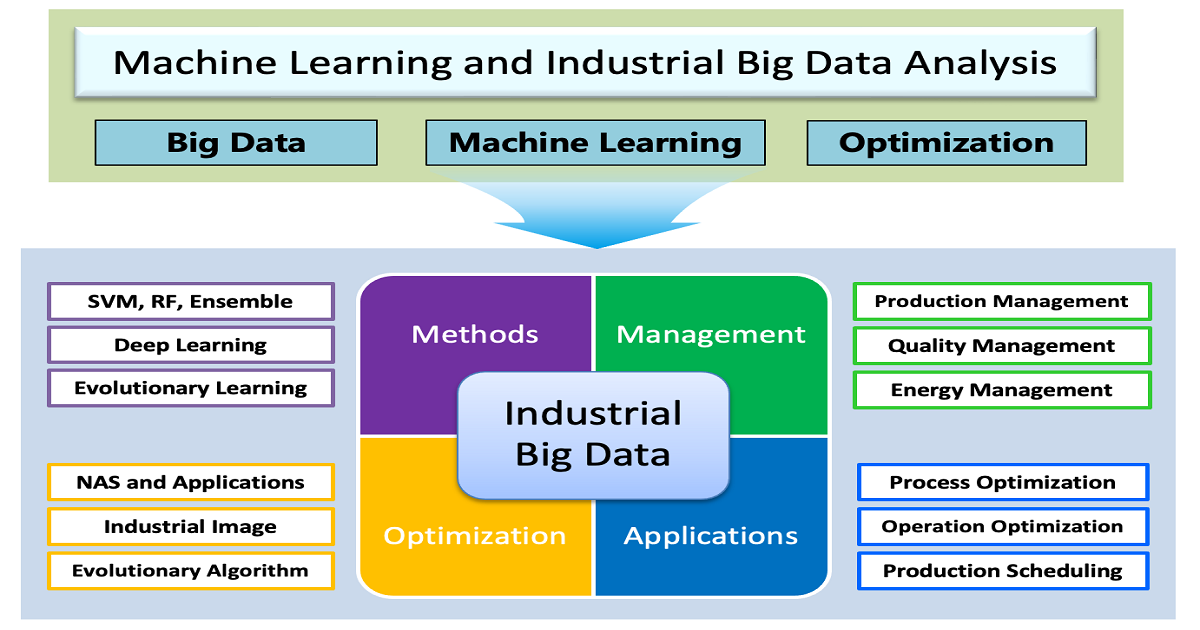 Machine Learning and Industrial Big Data Analysis

Big Data

Machine Learning

Optimization

SVM, RF, Ensemble

Deep Learning

Evolutionary Learning

NAS and Applications

Industrial Image

Evolutionary Algorithm

Methods

Management

Industrial Big Data

Optimization

Applications

Production Management

Quality Management

Energy Management

Process Optimization

Operation Optimization

Production Scheduling